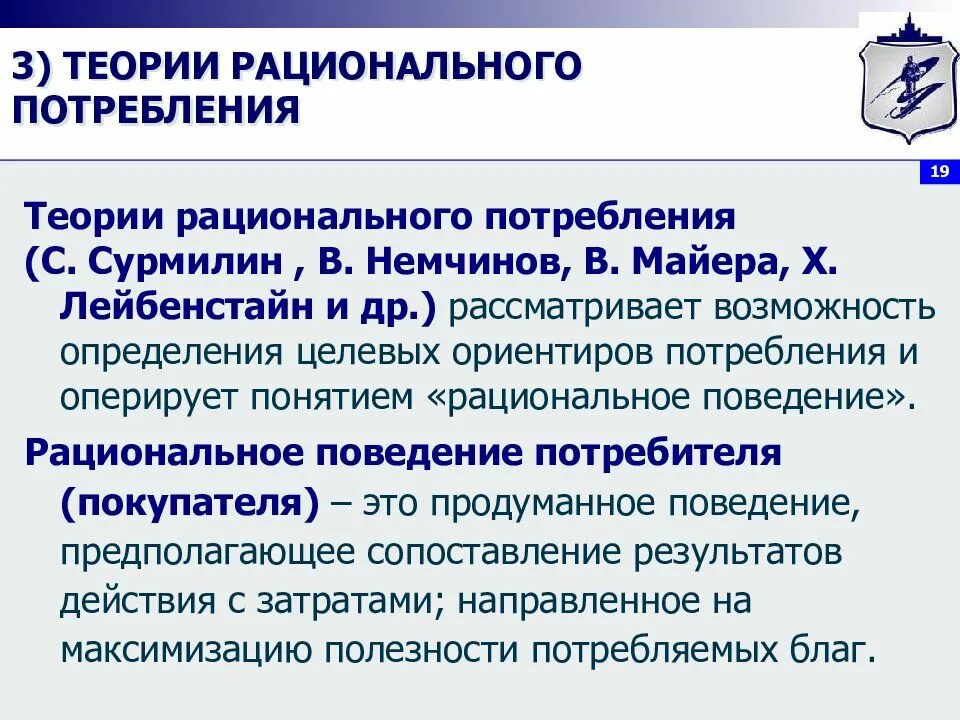 3) ТЕОРИИ РАЦИОНАЛЬНОГО ПОТРЕБЛЕНИЯ

19

Теории рационального потребления (С. Сурмилин , В. Немчинов, В. Майера, Х. Лейбенстайн и др.) рассматривает возможность определения целевых ориентиров потребления и оперирует понятием «рациональное поведение».

Рациональное поведение потребителя (покупателя) – это продуманное поведение, предполагающее сопоставление результатов действия с затратами; направленное на максимизацию полезности потребляемых благ.